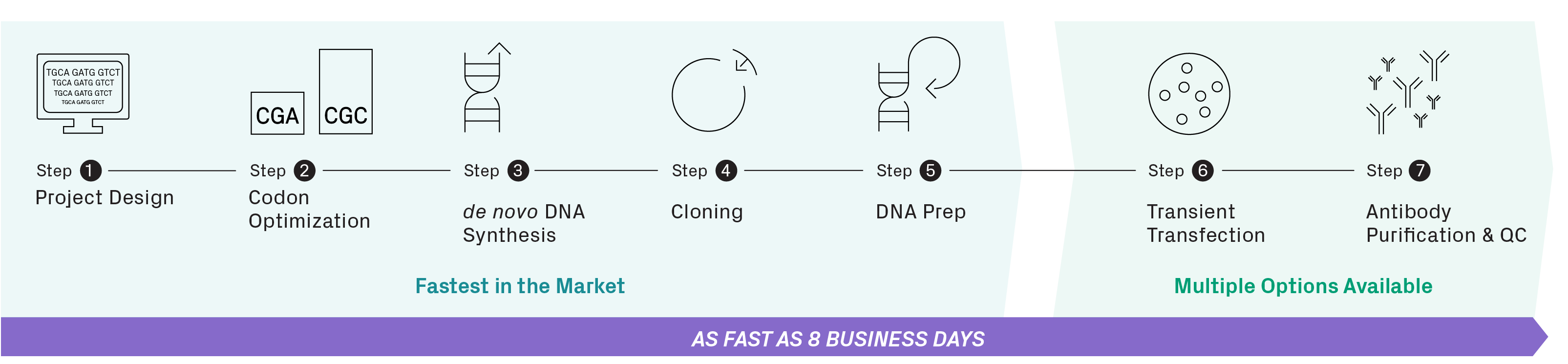 TGCA GATG GTCT
TGCA GATG GTCT
TGCA GATG GTCT
TGCA GATG GTCT

CGA CGC

Step 1 Project Design

Step 2 Codon Optimization

Step 3 de novo DNA Synthesis

Step 4 Cloning

Step 5 DNA Prep

Step 6 Transient Transfection

Step 7 Antibody Purification & QC

Fastest in the Market

Multiple Options Available

AS FAST AS 8 BUSINESS DAYS